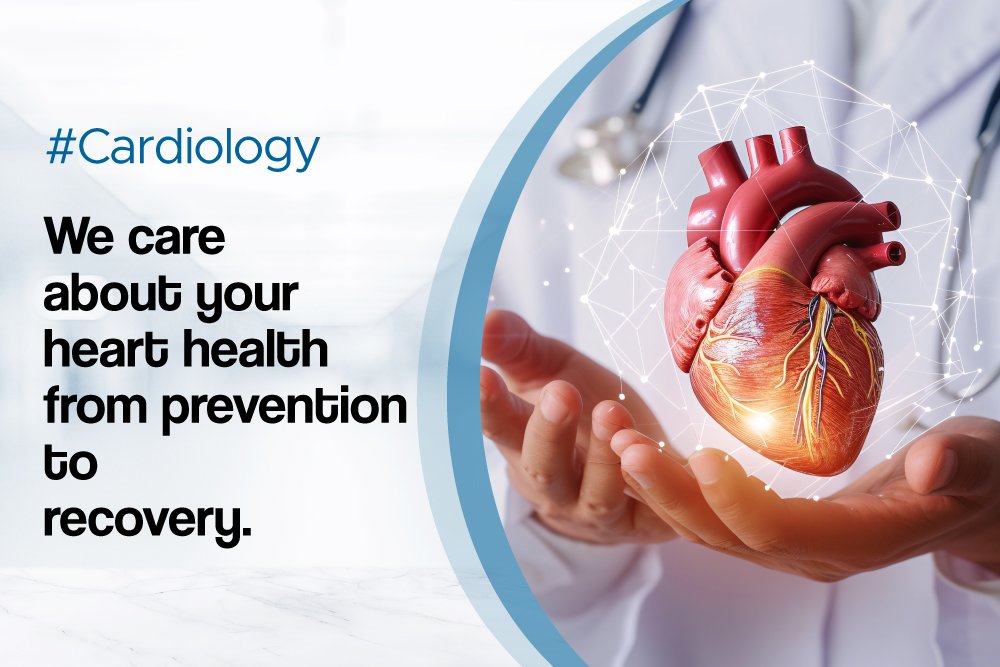 #Cardiology

We care about your heart health from prevention to recovery.